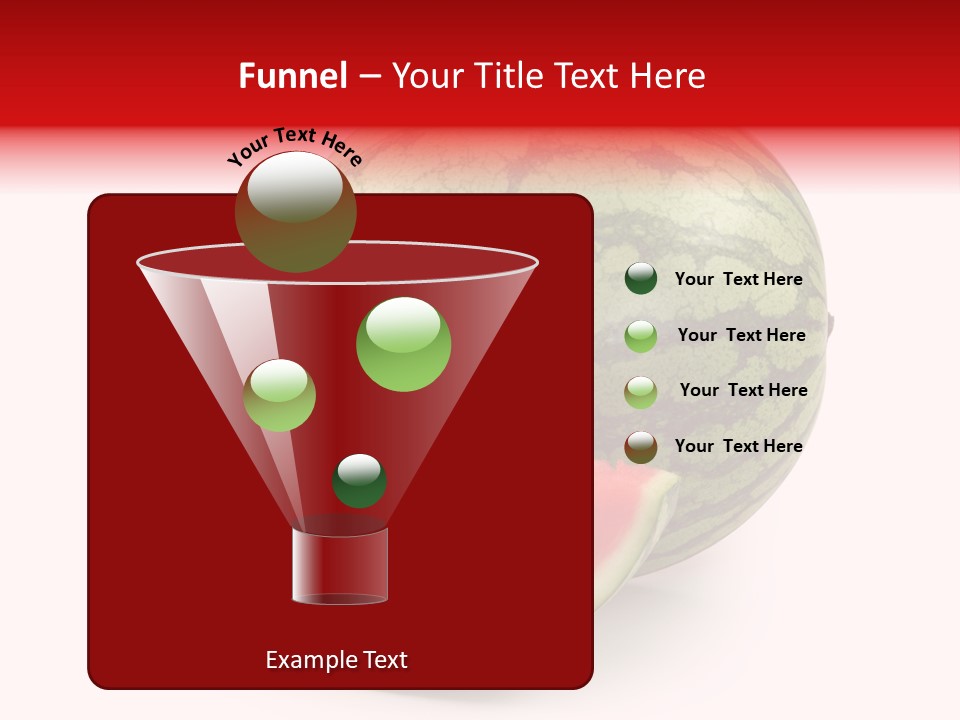 Funnel – Your Title Text Here

Your Text Here

Your Text Here

Your Text Here

Your Text Here

Your Text Here

Example Text